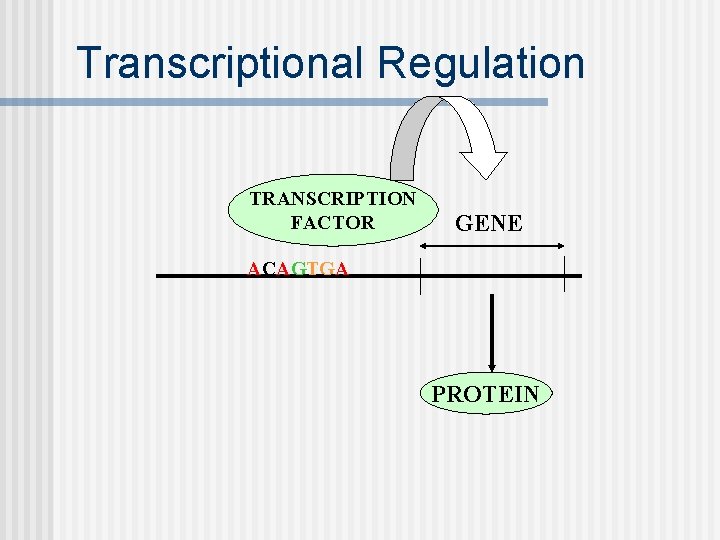 Transcriptional Regulation

TRANSCRIPTION FACTOR

GENE

ACAGTGA

PROTEIN